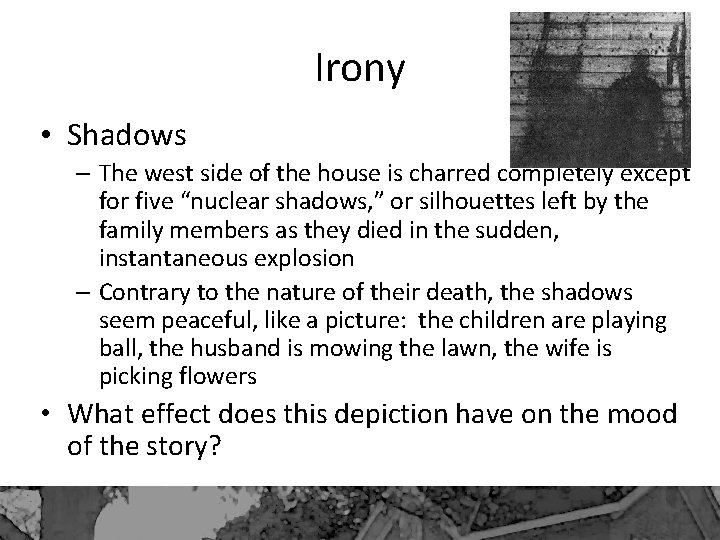 Irony

• Shadows
– The west side of the house is charred completely except for five “nuclear shadows,” or silhouettes left by the family members as they died in the sudden, instantaneous explosion
– Contrary to the nature of their death, the shadows seem peaceful, like a picture: the children are playing ball, the husband is mowing the lawn, the wife is picking flowers

• What effect does this depiction have on the mood of the story?